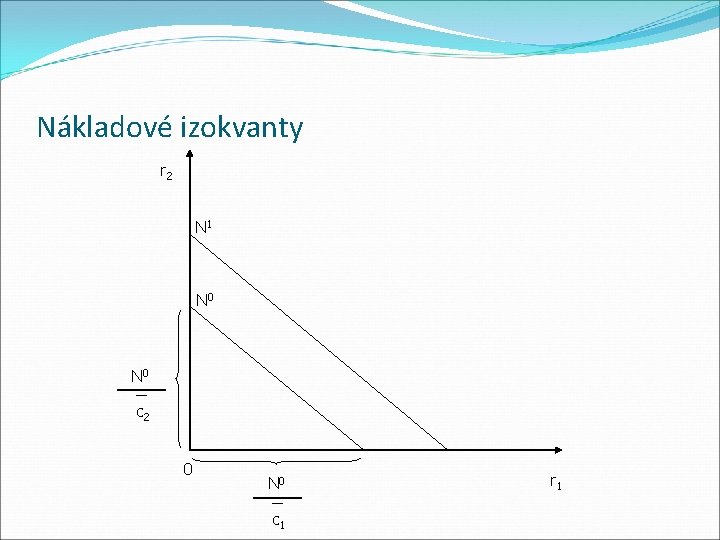 Nákladové izokvanty

$r_2$

$N^1$

$N^0$

$\frac{N^0}{\bar{c}_2}$

0

$\frac{N^0}{\bar{c}_1}$

$r_1$